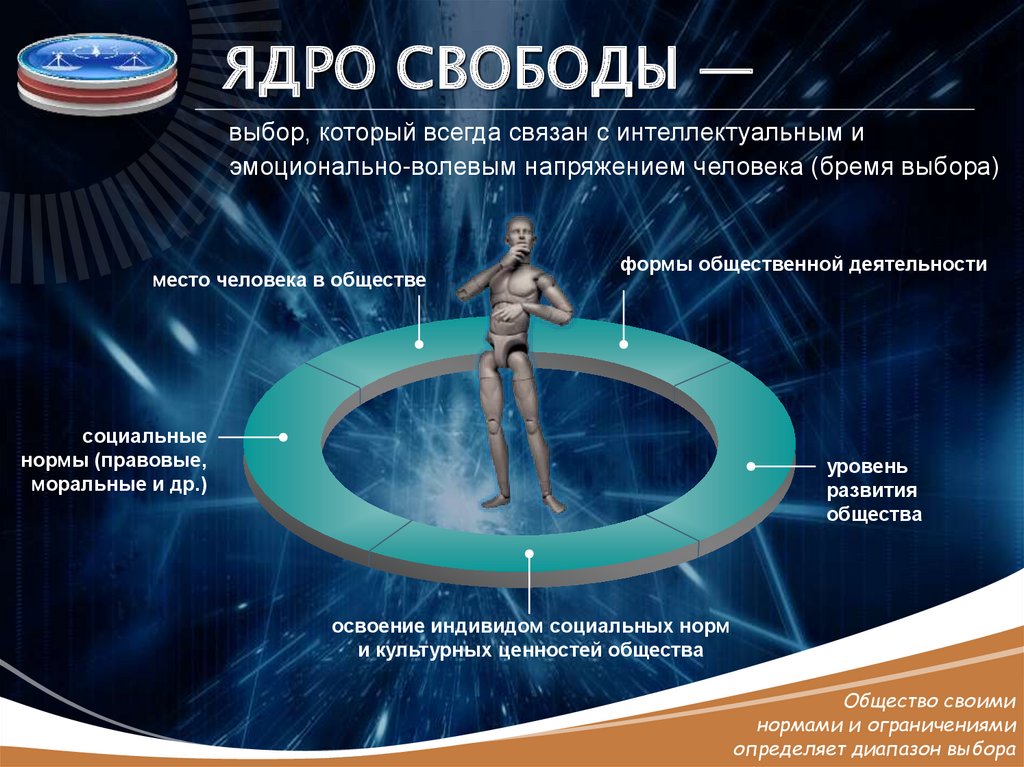 ЯДРО СВОБОДЫ —

выбор, который всегда связан с интеллектуальным и эмоционально-волевым напряжением человека (бремя выбора)

место человека в обществе

формы общественной деятельности

социальные нормы (правовые, моральные и др.)

уровень развития общества

освоение индивидом социальных норм и культурных ценностей общества

Общество своими нормами и ограничениями определяет диапазон выбора